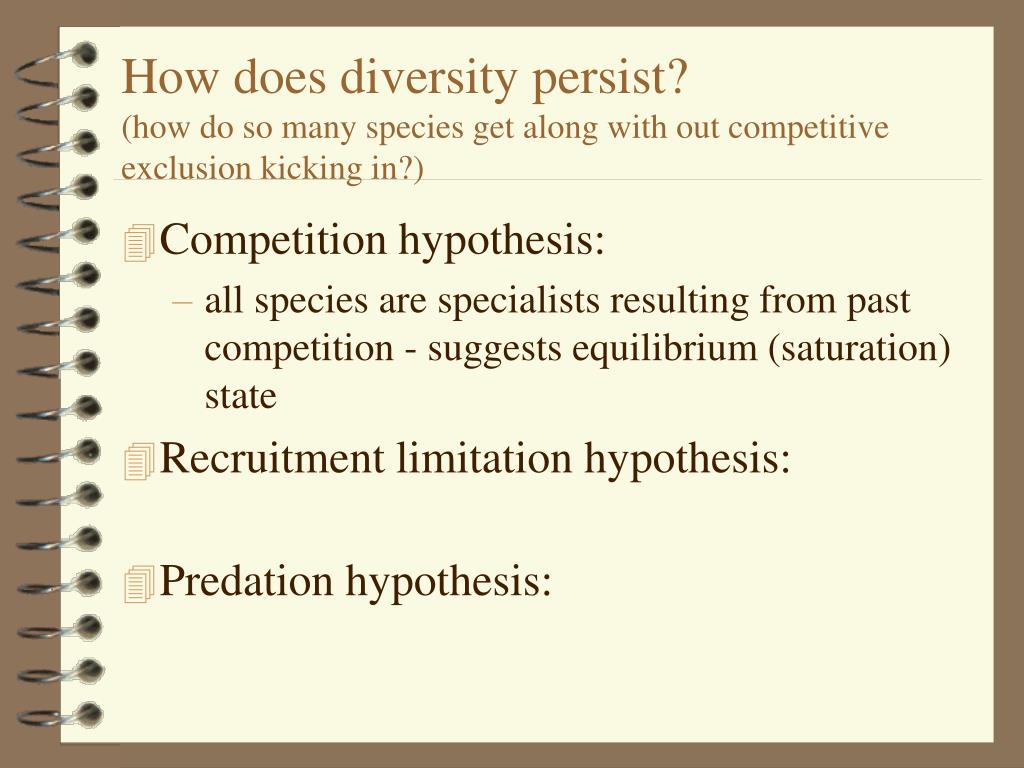 How does diversity persist?
(how do so many species get along with out competitive exclusion kicking in?)

Competition hypothesis:
– all species are specialists resulting from past competition - suggests equilibrium (saturation) state

Recruitment limitation hypothesis:

Predation hypothesis: